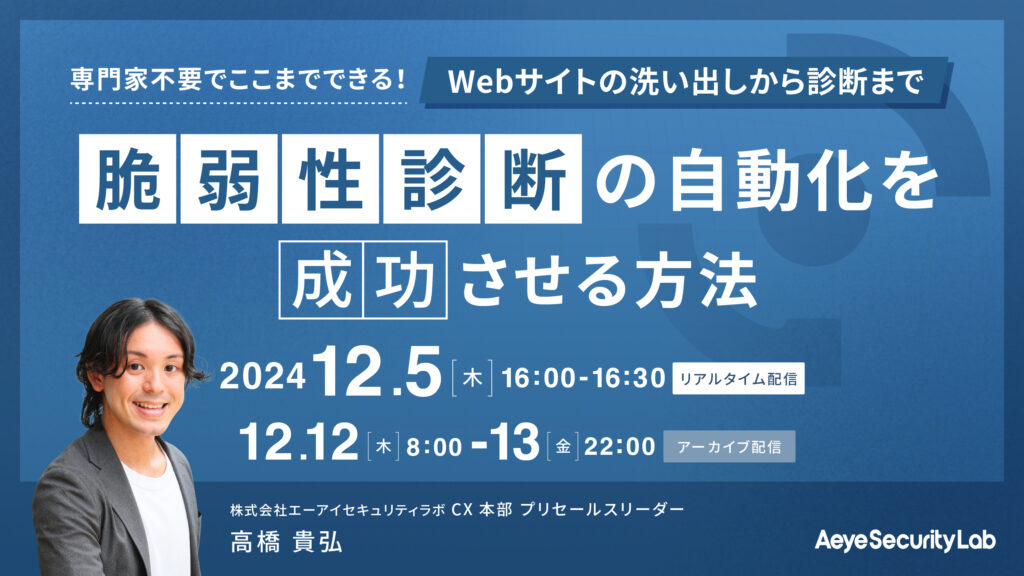 専門家不要でここまでできる！ Webサイトの洗い出しから診断まで

脆弱性診断の自動化を成功させる方法

2024 12.5 [木] 16:00-16:30 リアルタイム配信

12.12 [木] 8:00 -13 [金] 22:00 アーカイブ配信

株式会社エーアイセキュリティラボ CX 本部 プリセールスリーダー
高橋 貴弘

AeyeSecurityLab